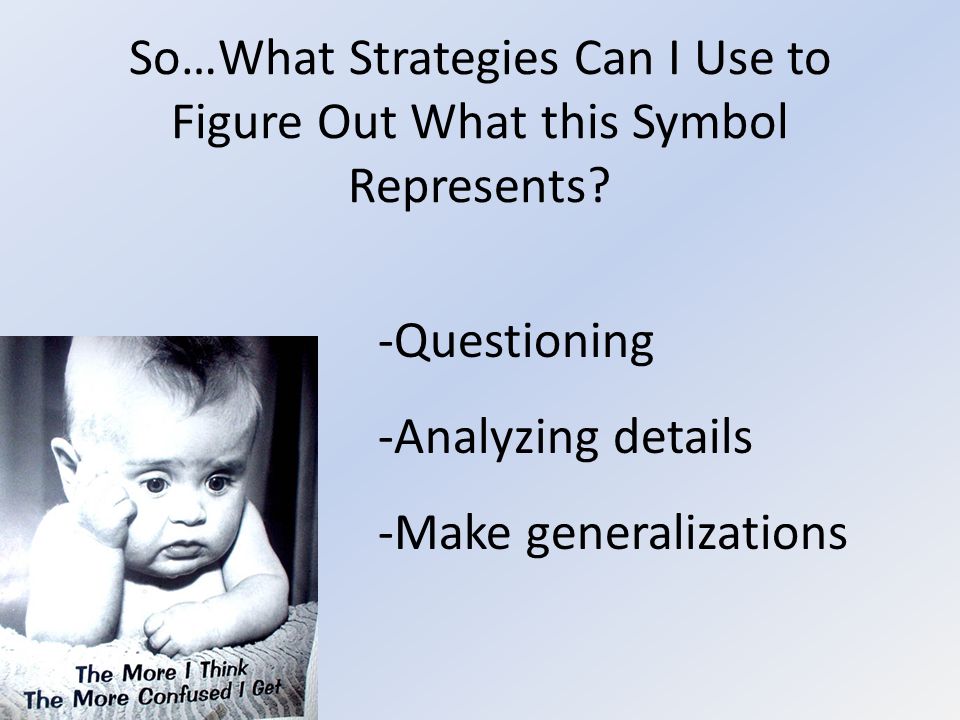 So…What Strategies Can I Use to Figure Out What this Symbol Represents?

-Questioning

-Analyzing details

-Make generalizations

The More I Think
The More Confused I Get